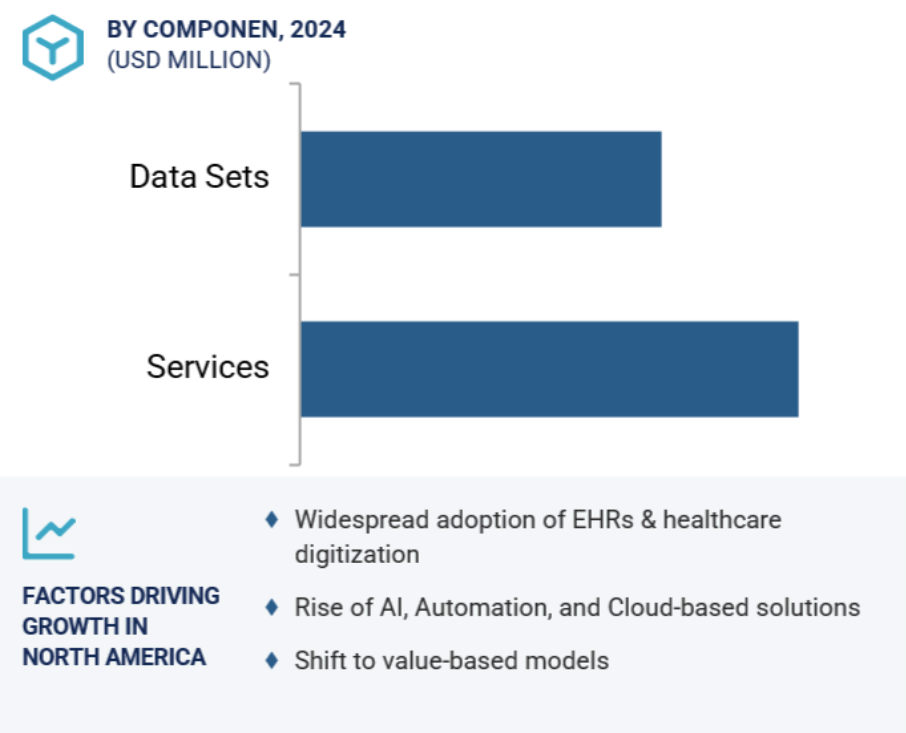 BY COMPONEN, 2024
(USD MILLION)

Data Sets

Services

FACTORS DRIVING GROWTH IN NORTH AMERICA

♦ Widespread adoption of EHRs & healthcare digitization

♦ Rise of AI, Automation, and Cloud-based solutions

♦ Shift to value-based models